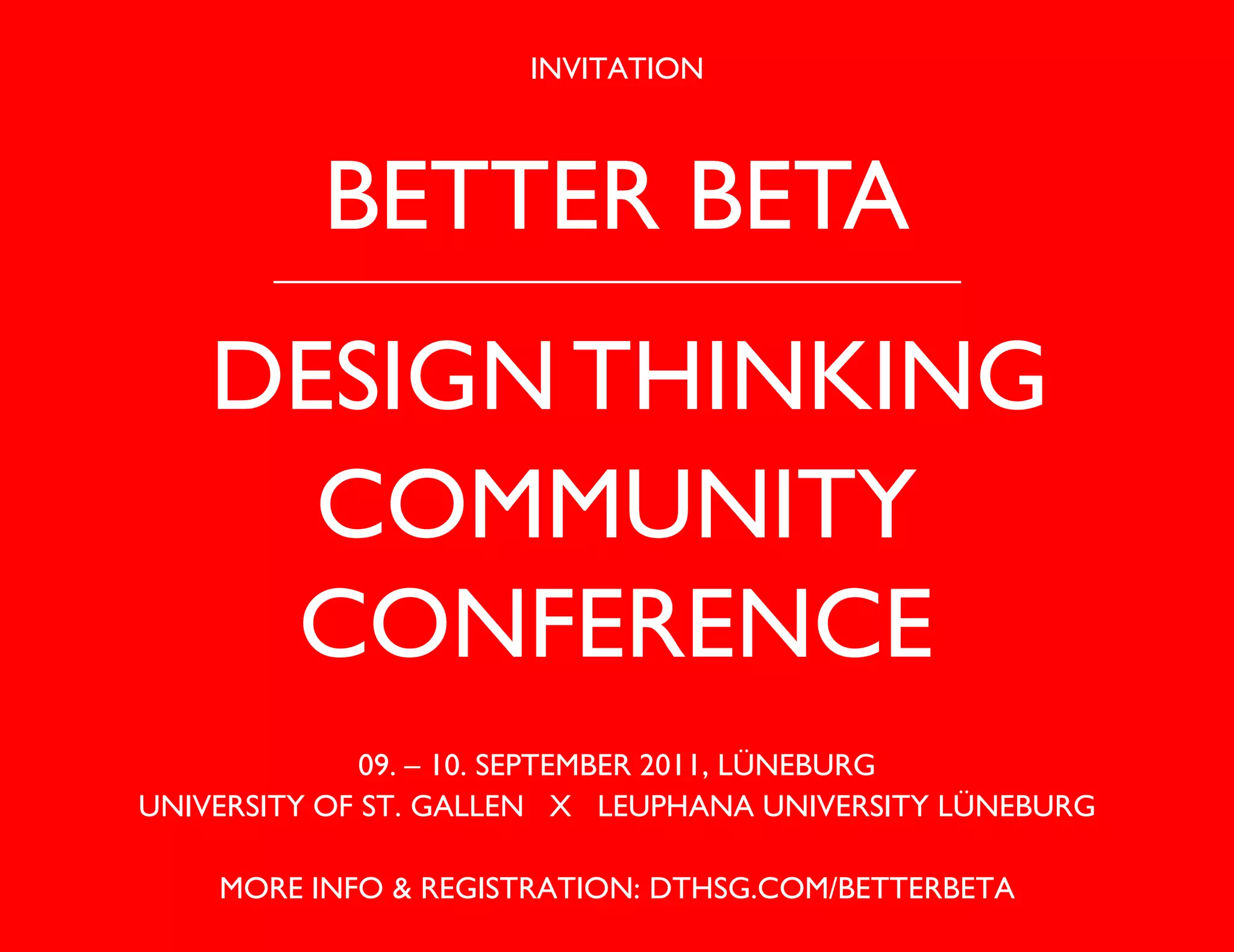 INVITATION

BETTER BETA

DESIGN THINKING COMMUNITY CONFERENCE

09. – 10. SEPTEMBER 2011, LÜNEBURG
UNIVERSITY OF ST. GALLEN X LEUPHANA UNIVERSITY LÜNEBURG

MORE INFO & REGISTRATION: DTHSG.COM/BETTERBETA